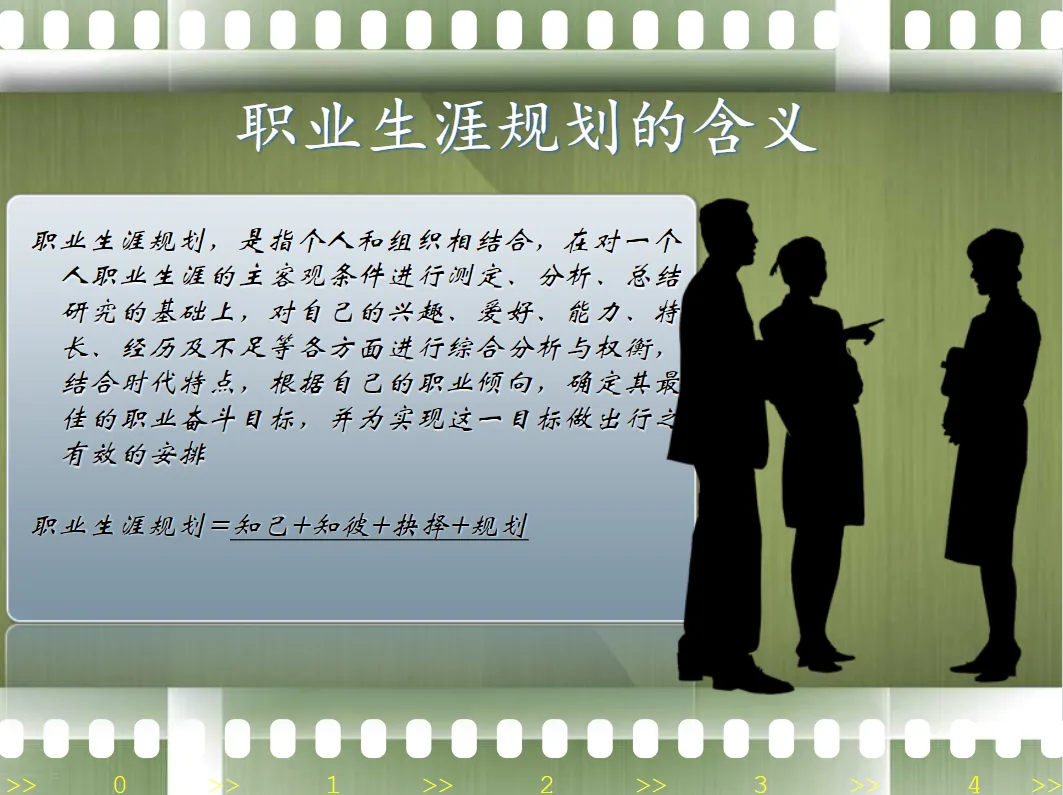 职业生涯规划的含义

职业生涯规划，是指个人和组织相结合，在对一个人职业生涯的主客观条件进行测定、分析、总结研究的基础上，对自己的兴趣、爱好、能力、特长、经历及不足等各方面进行综合分析与权衡，结合时代特点，根据自己的职业倾向，确定其最佳的职业奋斗目标，并为实现这一目标做出行之有效的安排

职业生涯规划＝知己＋知彼＋抉择＋规划

>> 0 >> 1 >> 2 >> 3 >> 4 >>